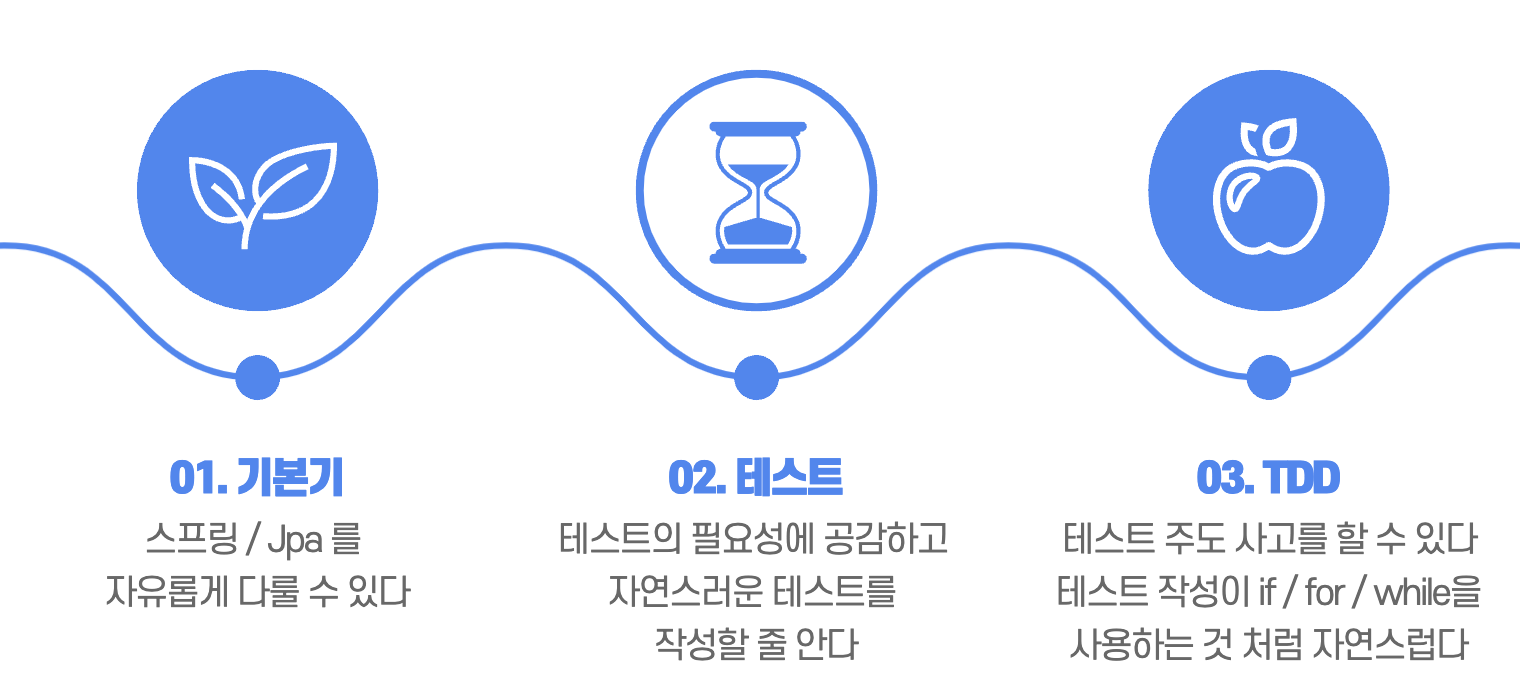 01. 기본기

스프링 / Jpa 를
자유롭게 다룰 수 있다

02. 테스트

테스트의 필요성에 공감하고
자연스러운 테스트를
작성할 줄 안다

03. TDD

테스트 주도 사고를 할 수 있다
테스트 작성이 if / for / while을
사용하는 것 처럼 자연스럽다